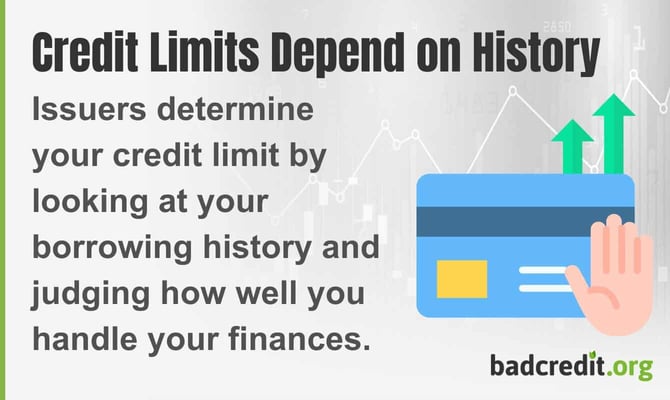 Credit Limits Depend on History

Issuers determine your credit limit by looking at your borrowing history and judging how well you handle your finances.

badcredit.org